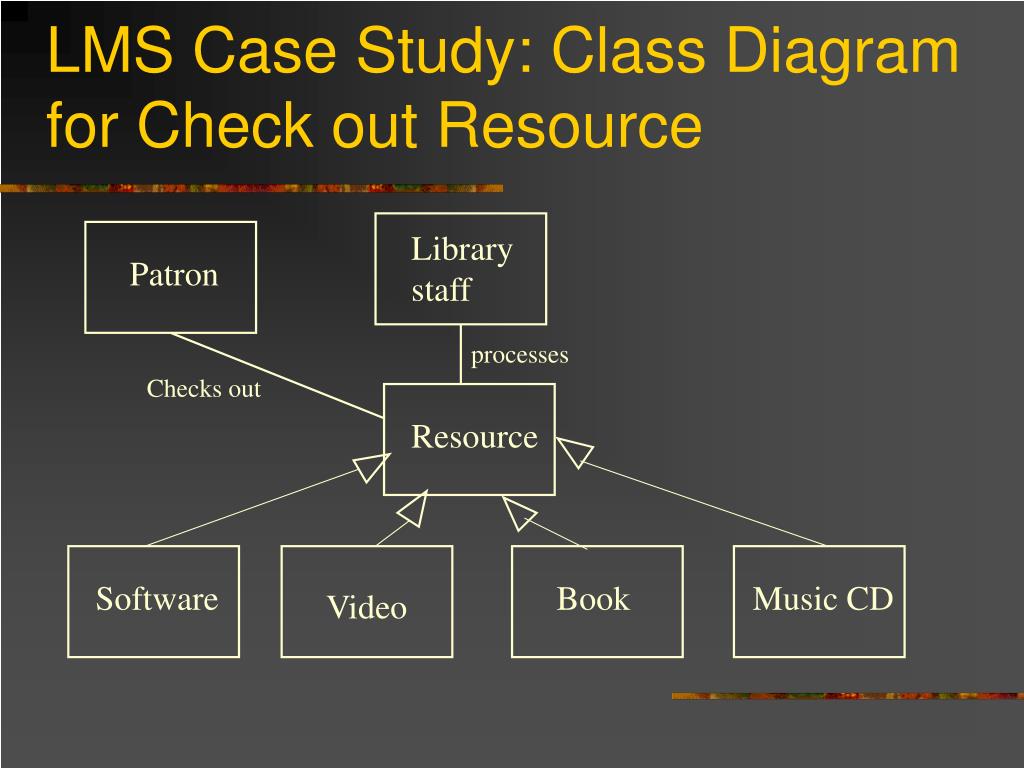 LMS Case Study: Class Diagram for Check out Resource

Patron

Library staff

processes

Checks out

Resource

Software

Video

Book

Music CD